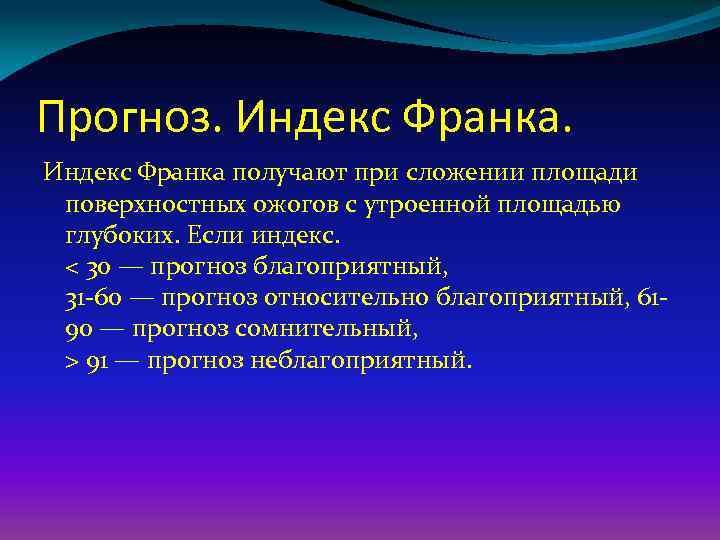 Прогноз. Индекс Франка.

Индекс Франка получают при сложении площади поверхностных ожогов с утроенной площадью глубоких. Если индекс.
< 30 — прогноз благоприятный,
31-60 — прогноз относительно благоприятный, 61-90 — прогноз сомнительный,
> 91 — прогноз неблагоприятный.